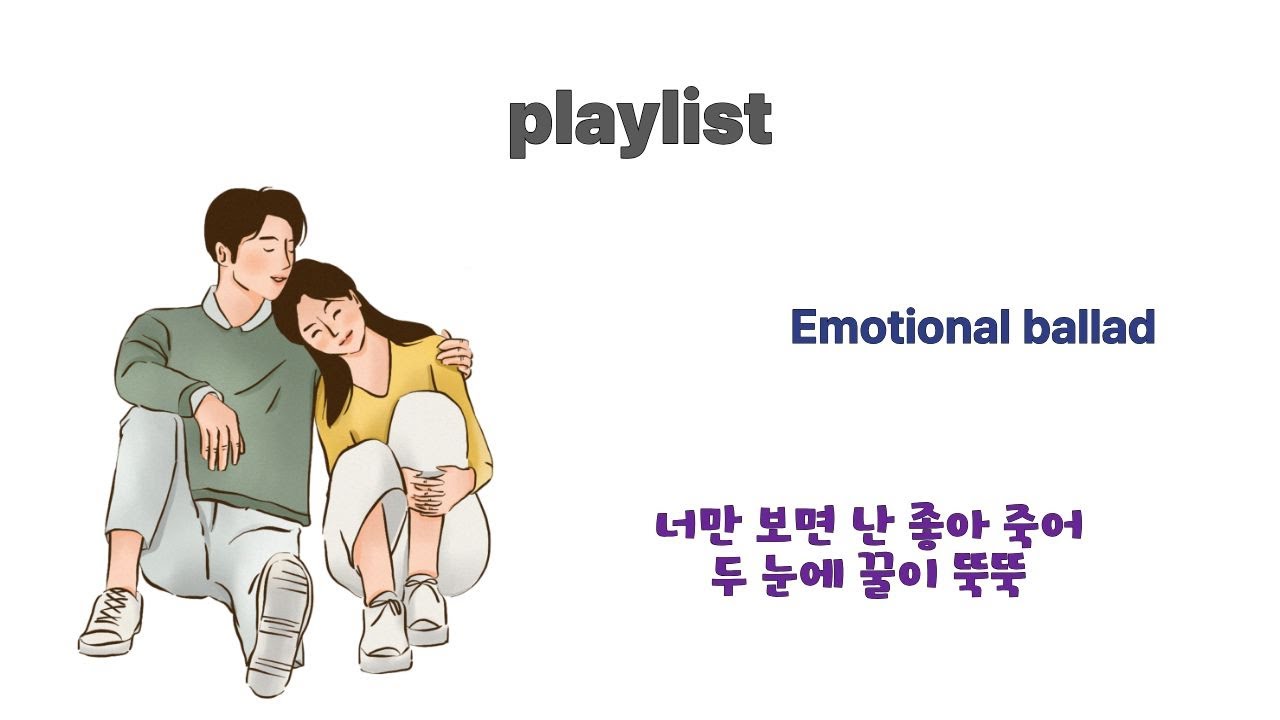 playlist

Emotional ballad

너만 보면 난 좋아 죽어
두 눈에 꿀이 뚝뚝